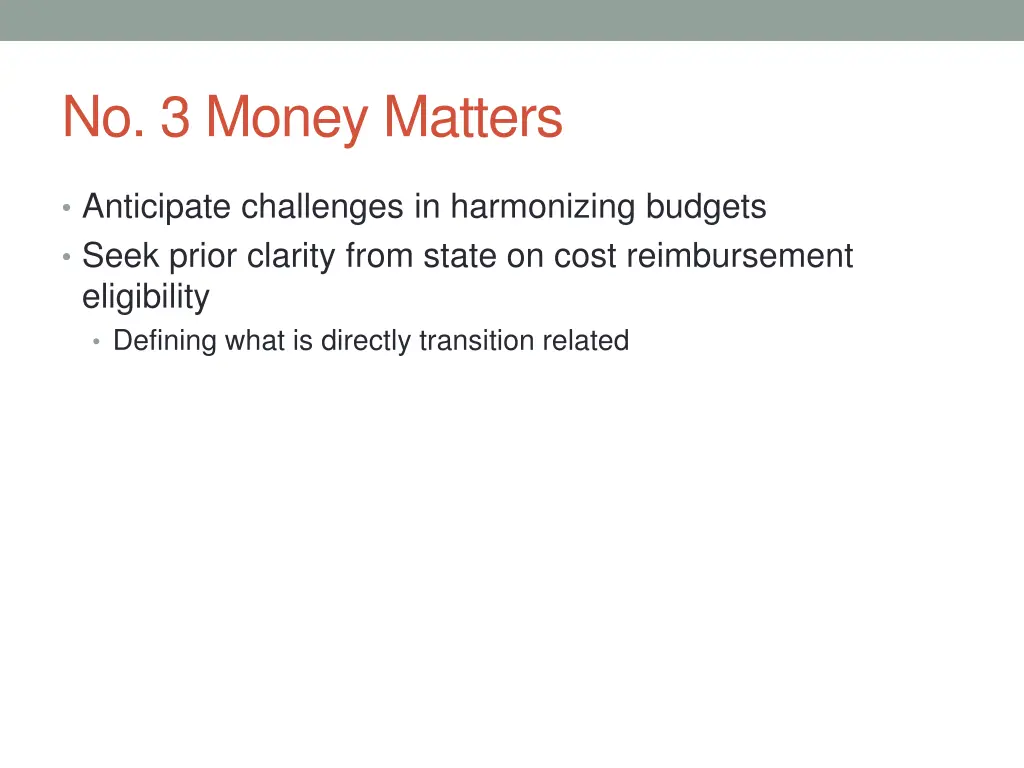 No. 3 Money Matters

• Anticipate challenges in harmonizing budgets
• Seek prior clarity from state on cost reimbursement eligibility
  • Defining what is directly transition related